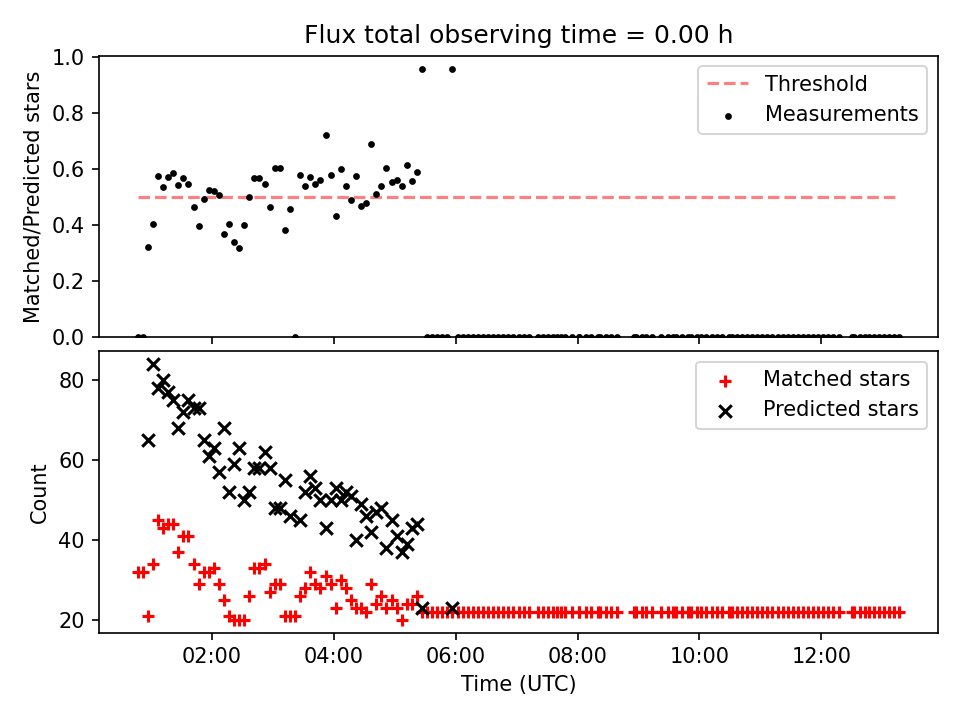 Flux total observing time = 0.00 h

Matched/Predicted stars

1.0
0.8
0.6
0.4
0.2
0.0

Threshold
Measurements

Count

80
60
40
20

Matched stars
Predicted stars

02:00
04:00
06:00
08:00
10:00
12:00

Time (UTC)